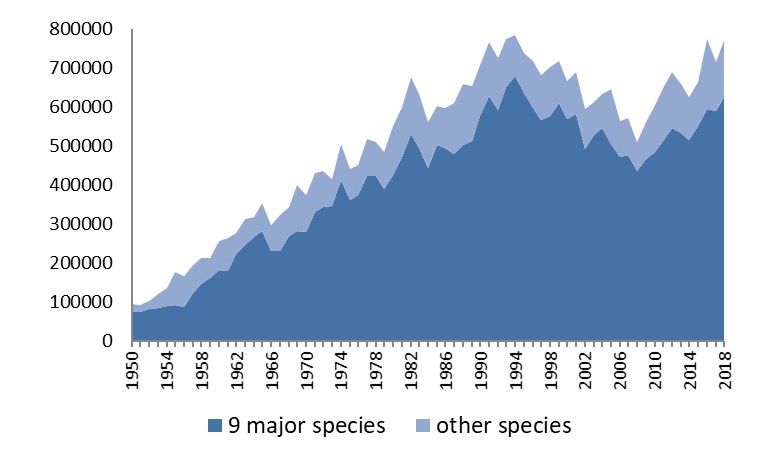 800000
700000
600000
500000
400000
300000
200000
100000
0

1950
1954
1958
1962
1966
1970
1974
1978
1982
1986
1990
1994
1998
2002
2006
2010
2014
2018

9 major species
other species